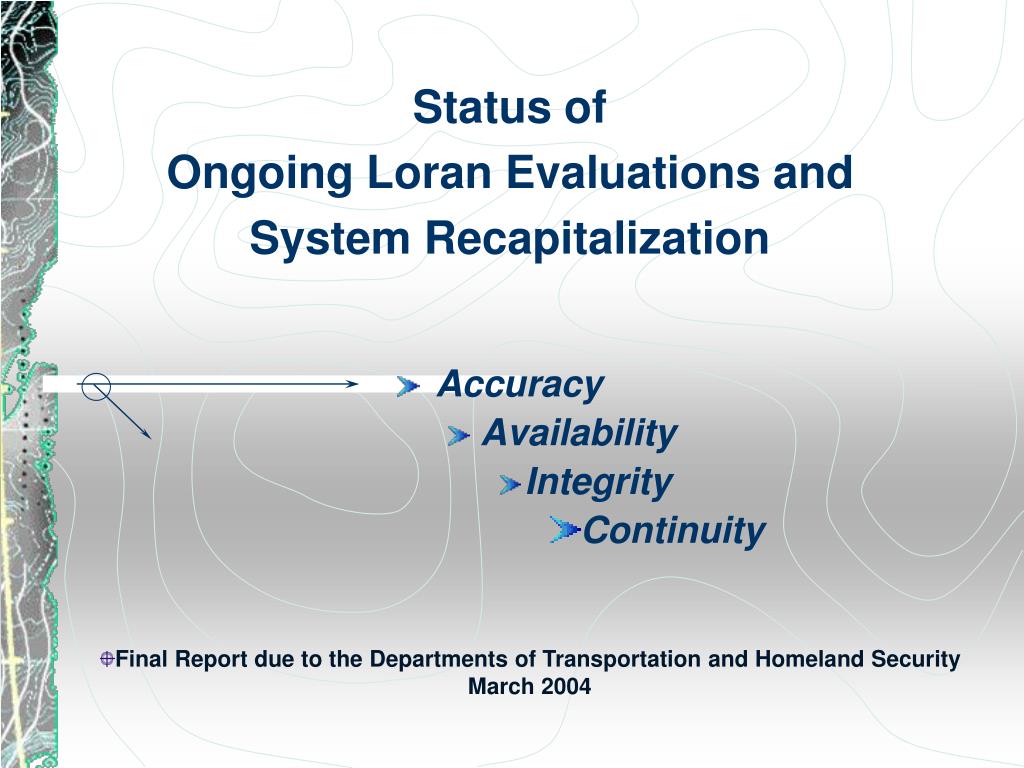 Status of
Ongoing Loran Evaluations and
System Recapitalization

Accuracy
Availability
Integrity
Continuity

Final Report due to the Departments of Transportation and Homeland Security
March 2004